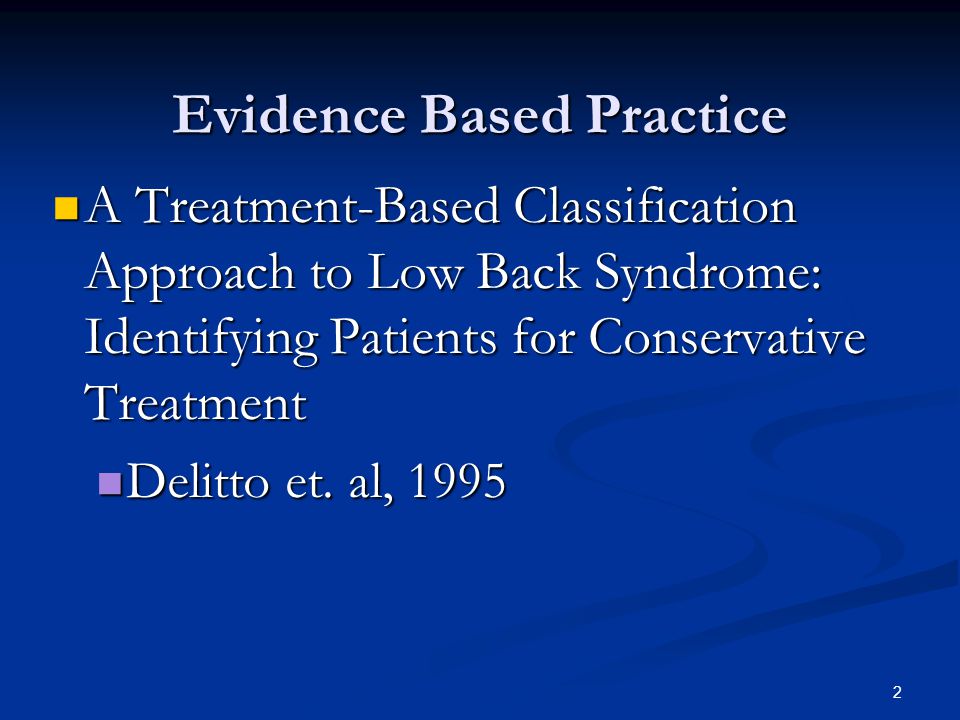 Evidence Based Practice

A Treatment-Based Classification Approach to Low Back Syndrome: Identifying Patients for Conservative Treatment

Delitto et. al, 1995

2